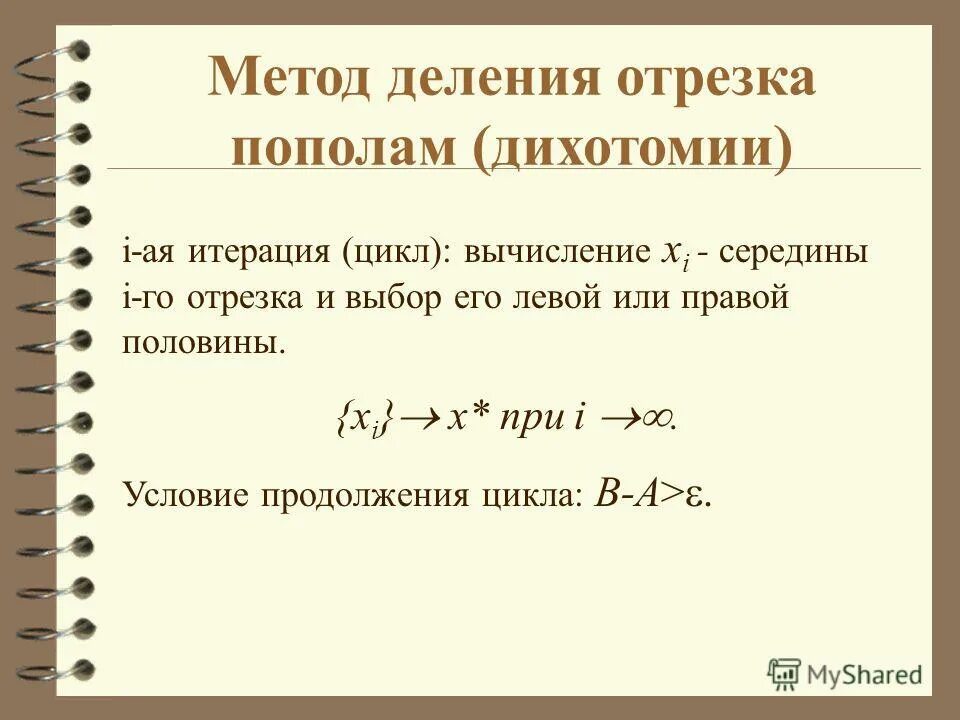 Метод деления отрезка пополам (дихотомии)

i-ая итерация (цикл): вычисление $x_i$ - середины i-го отрезка и выбор его левой или правой половины.

$\{x_i\} \to x^*$ при $i \to \infty$.

Условие продолжения цикла: $B-A>\varepsilon$.

MyShared